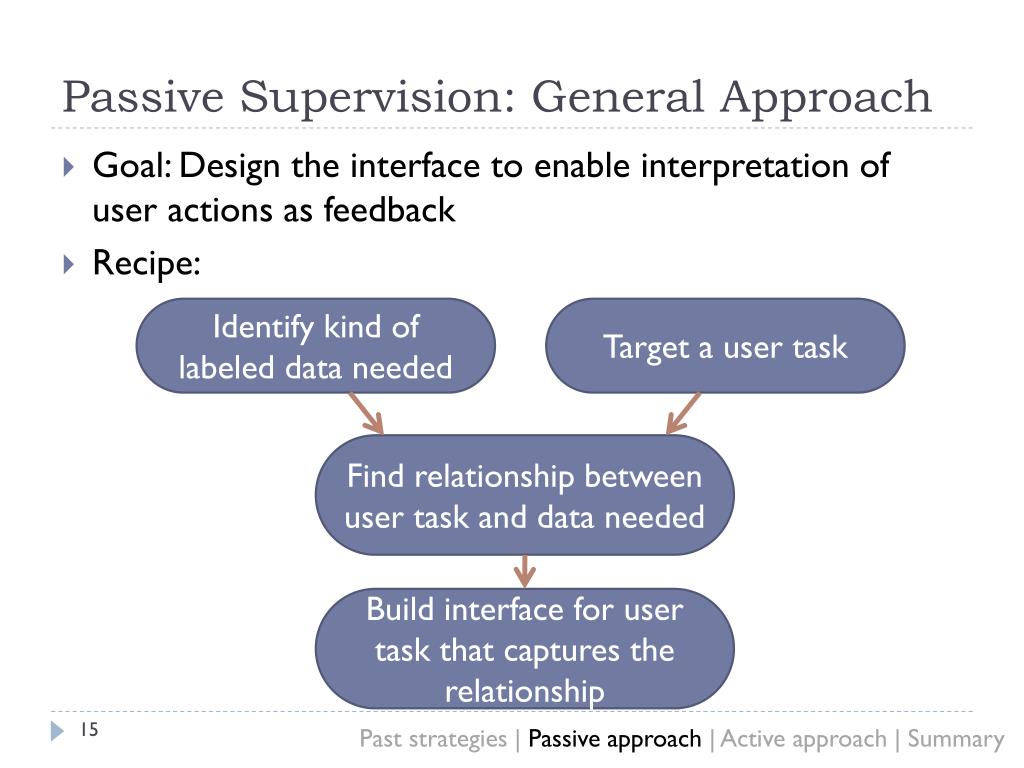 Passive Supervision: General Approach

Goal: Design the interface to enable interpretation of user actions as feedback

Recipe:

Identify kind of labeled data needed

Target a user task

Find relationship between user task and data needed

Build interface for user task that captures the relationship

15

Past strategies | Passive approach | Active approach | Summary